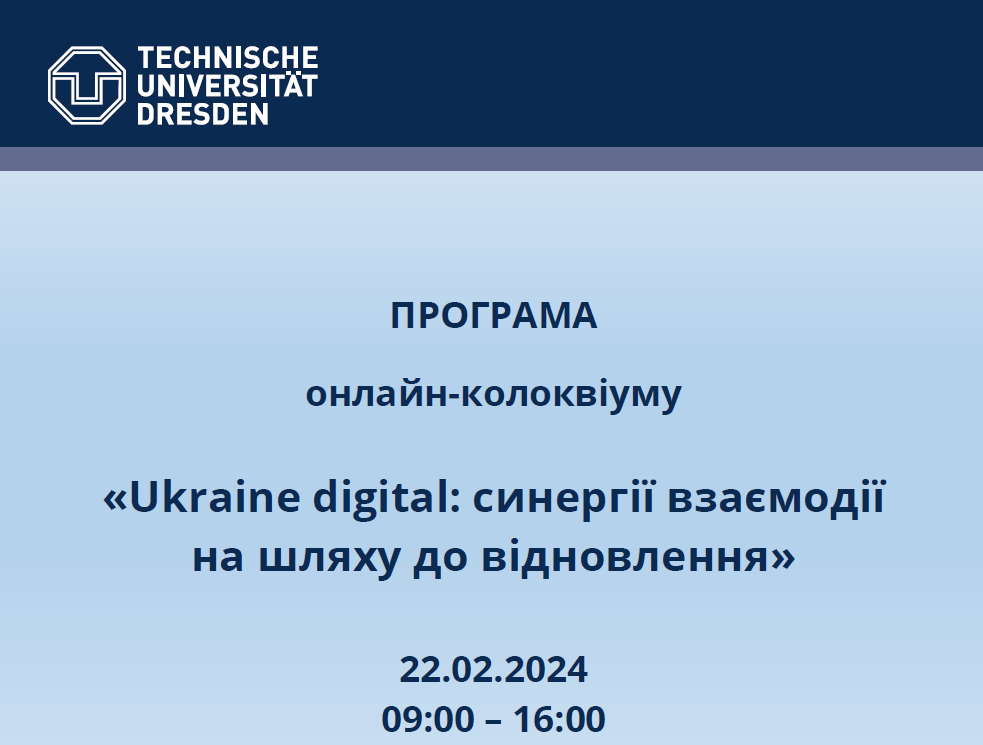 TECHNISCHE UNIVERSITÄT DRESDEN

ПРОГРАМА

онлайн-колоквіуму

«Ukraine digital: синергії взаємодії на шляху до відновлення»

22.02.2024
09:00 – 16:00